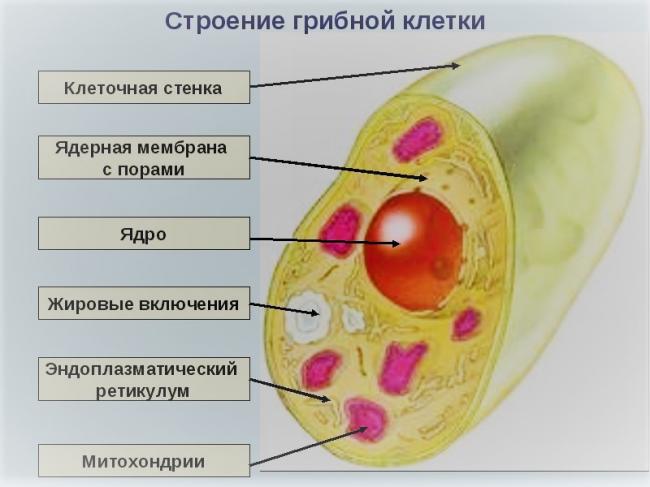 Строение грибной клетки

Клеточная стенка

Ядерная мембрана с порами

Ядро

Жировые включения

Эндоплазматический ретикулум

Митохондрии